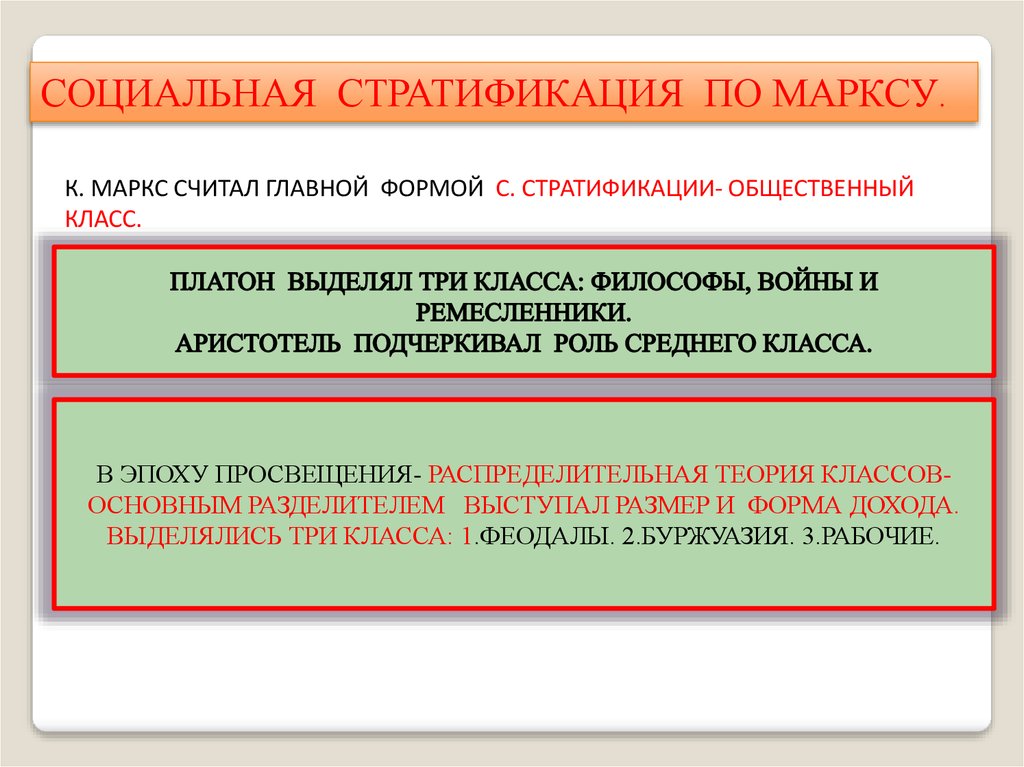 СОЦИАЛЬНАЯ СТРАТИФИКАЦИЯ ПО МАРКСУ.

К. МАРКС СЧИТАЛ ГЛАВНОЙ ФОРМОЙ С. СТРАТИФИКАЦИИ- ОБЩЕСТВЕННЫЙ КЛАСС.

ПЛАТОН ВЫДЕЛЯЛ ТРИ КЛАССА: ФИЛОСОФЫ, ВОЙНЫ И РЕМЕСЛЕННИКИ.
АРИСТОТЕЛЬ ПОДЧЕРКИВАЛ РОЛЬ СРЕДНЕГО КЛАССА.

В ЭПОХУ ПРОСВЕЩЕНИЯ- РАСПРЕДЕЛИТЕЛЬНАЯ ТЕОРИЯ КЛАССОВ- ОСНОВНЫМ РАЗДЕЛИТЕЛЕМ ВЫСТУПАЛ РАЗМЕР И ФОРМА ДОХОДА. ВЫДЕЛЯЛИСЬ ТРИ КЛАССА: 1.ФЕОДАЛЫ. 2.БУРЖУАЗИЯ. 3.РАБОЧИЕ.